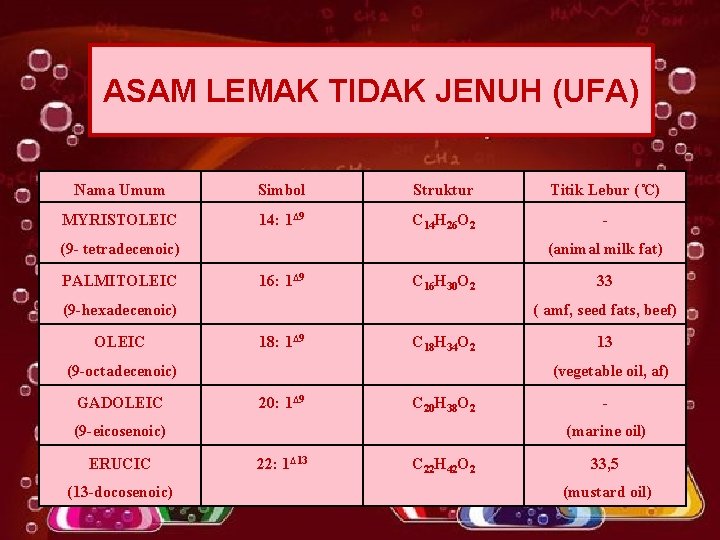 ASAM LEMAK TIDAK JENUH (UFA)

| Nama Umum | Simbol | Struktur | Titik Lebur (°C) |
|---|---|---|---|
| MYRISTOLEIC (9- tetradecenoic) | 14: $1^{\Delta 9}$ | $C_{14}H_{26}O_2$ | - (animal milk fat) |
| PALMITOLEIC (9-hexadecenoic) | 16: $1^{\Delta 9}$ | $C_{16}H_{30}O_2$ | 33 ( amf, seed fats, beef) |
| OLEIC (9-octadecenoic) | 18: $1^{\Delta 9}$ | $C_{18}H_{34}O_2$ | 13 (vegetable oil, af) |
| GADOLEIC (9-eicosenoic) | 20: $1^{\Delta 9}$ | $C_{20}H_{38}O_2$ | - (marine oil) |
| ERUCIC (13-docosenoic) | 22: $1^{\Delta 13}$ | $C_{22}H_{42}O_2$ | 33,5 (mustard oil) |